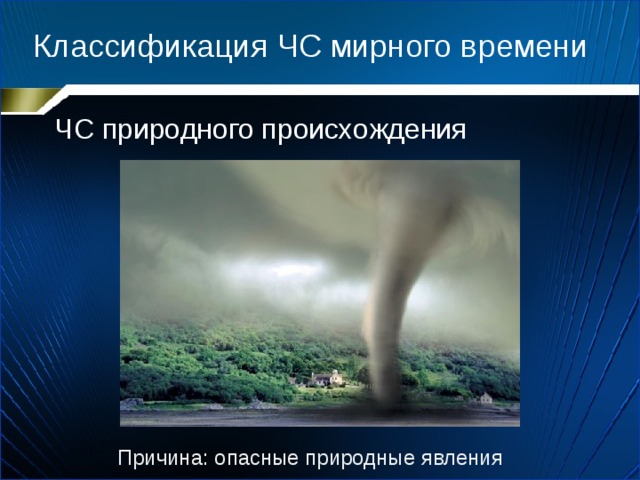 Классификация ЧС мирного времени

ЧС природного происхождения

Причина: опасные природные явления